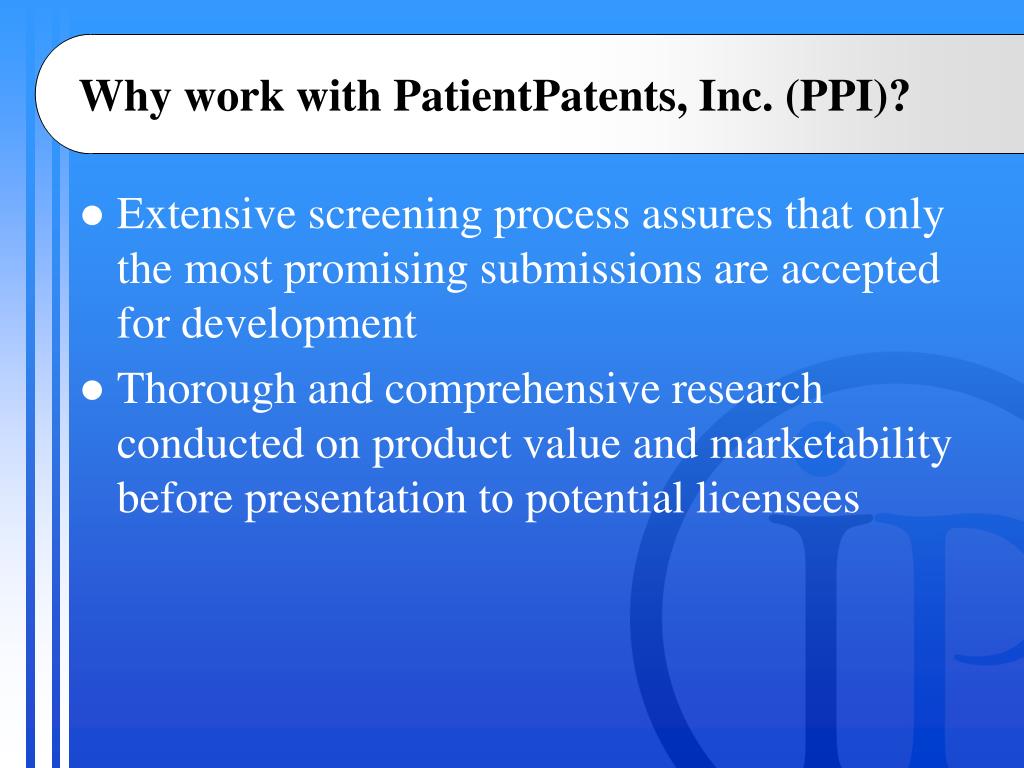 Why work with PatientPatents, Inc. (PPI)?

● Extensive screening process assures that only the most promising submissions are accepted for development

● Thorough and comprehensive research conducted on product value and marketability before presentation to potential licensees